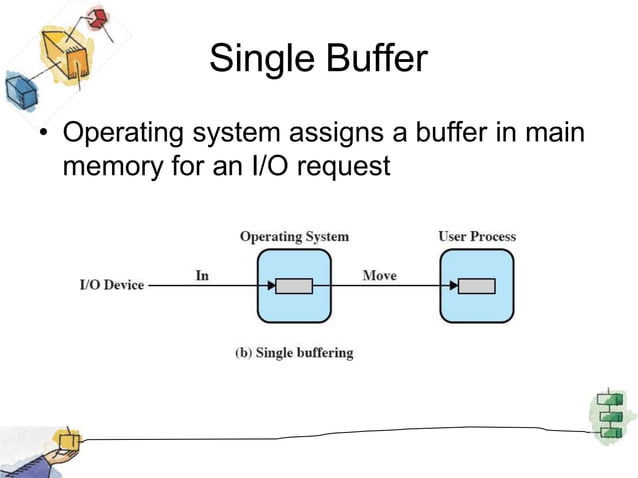 Single Buffer

• Operating system assigns a buffer in main memory for an I/O request

Operating System

User Process

I/O Device

In

Move

(b) Single buffering